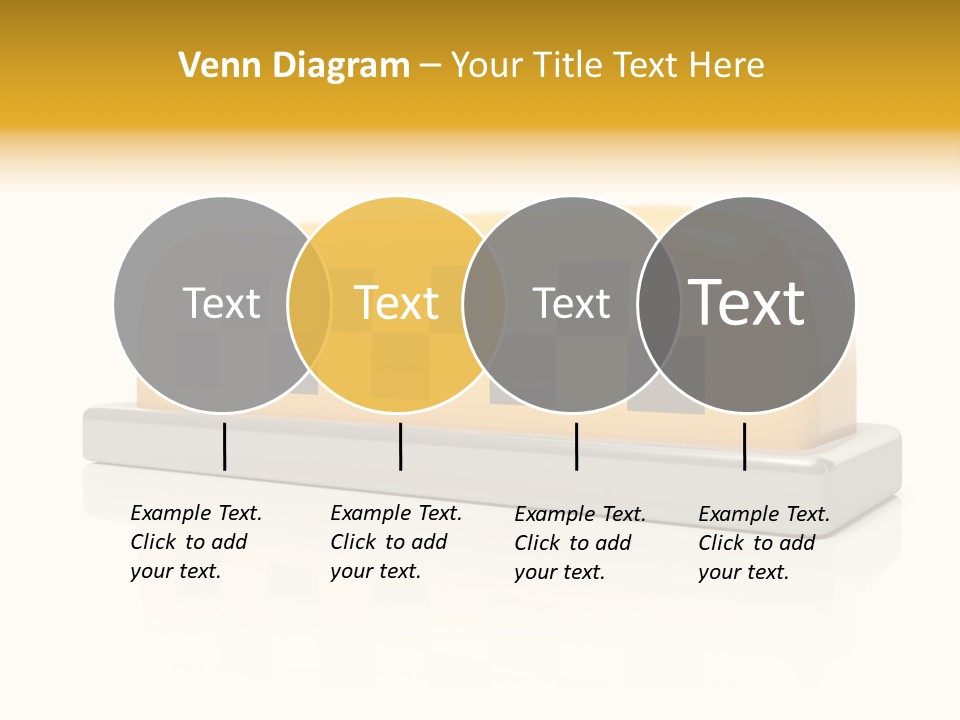 Venn Diagram – Your Title Text Here

Text

Text

Text

Text

Example Text. Click to add your text.

Example Text. Click to add your text.

Example Text. Click to add your text.

Example Text. Click to add your text.